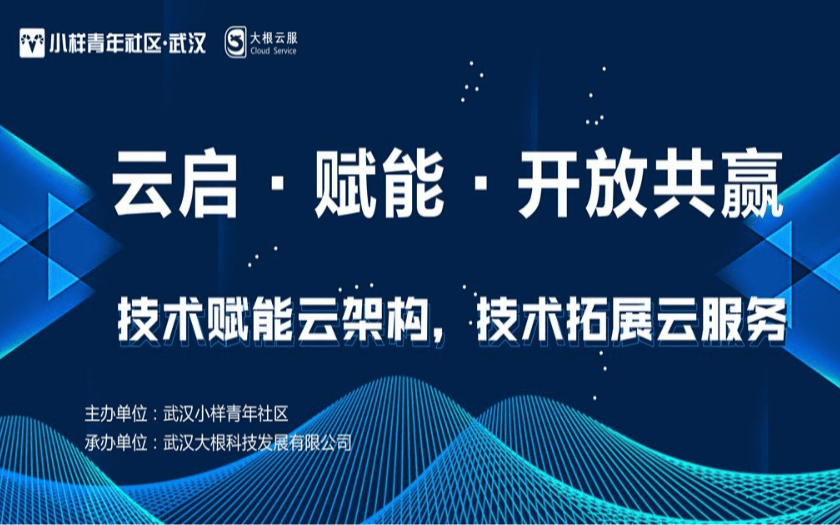 小样青年社区·武汉

大根云服
Cloud Service

云启 · 赋能 · 开放共赢

技术赋能云架构，技术拓展云服务

主办单位：武汉小样青年社区
承办单位：武汉大根科技发展有限公司